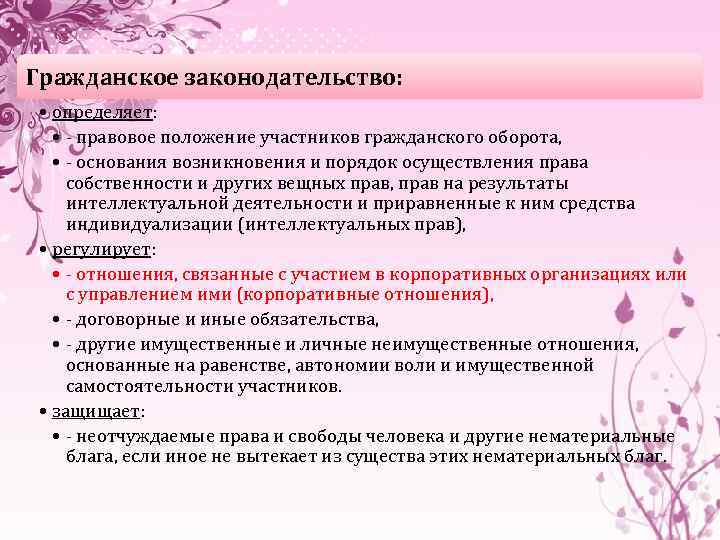 Гражданское законодательство:

• определяет:

• - правовое положение участников гражданского оборота,

• - основания возникновения и порядок осуществления права собственности и других вещных прав, прав на результаты интеллектуальной деятельности и приравненные к ним средства индивидуализации (интеллектуальных прав),

• регулирует:

• - отношения, связанные с участием в корпоративных организациях или с управлением ими (корпоративные отношения),

• - договорные и иные обязательства,

• - другие имущественные и личные неимущественные отношения, основанные на равенстве, автономии воли и имущественной самостоятельности участников.

• защищает:

• - неотчуждаемые права и свободы человека и другие нематериальные блага, если иное не вытекает из существа этих нематериальных благ.